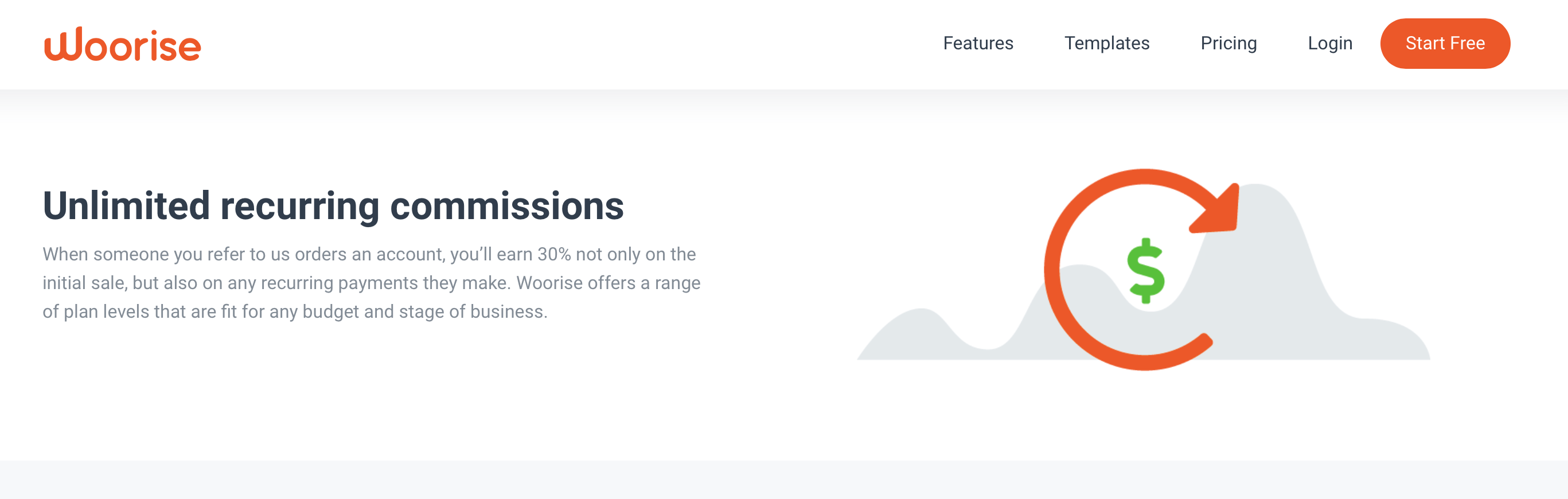 Woorise

Features Templates Pricing Login Start Free

Unlimited recurring commissions

When someone you refer to us orders an account, you'll earn 30% not only on the initial sale, but also on any recurring payments they make. Woorise offers a range of plan levels that are fit for any budget and stage of business.

$